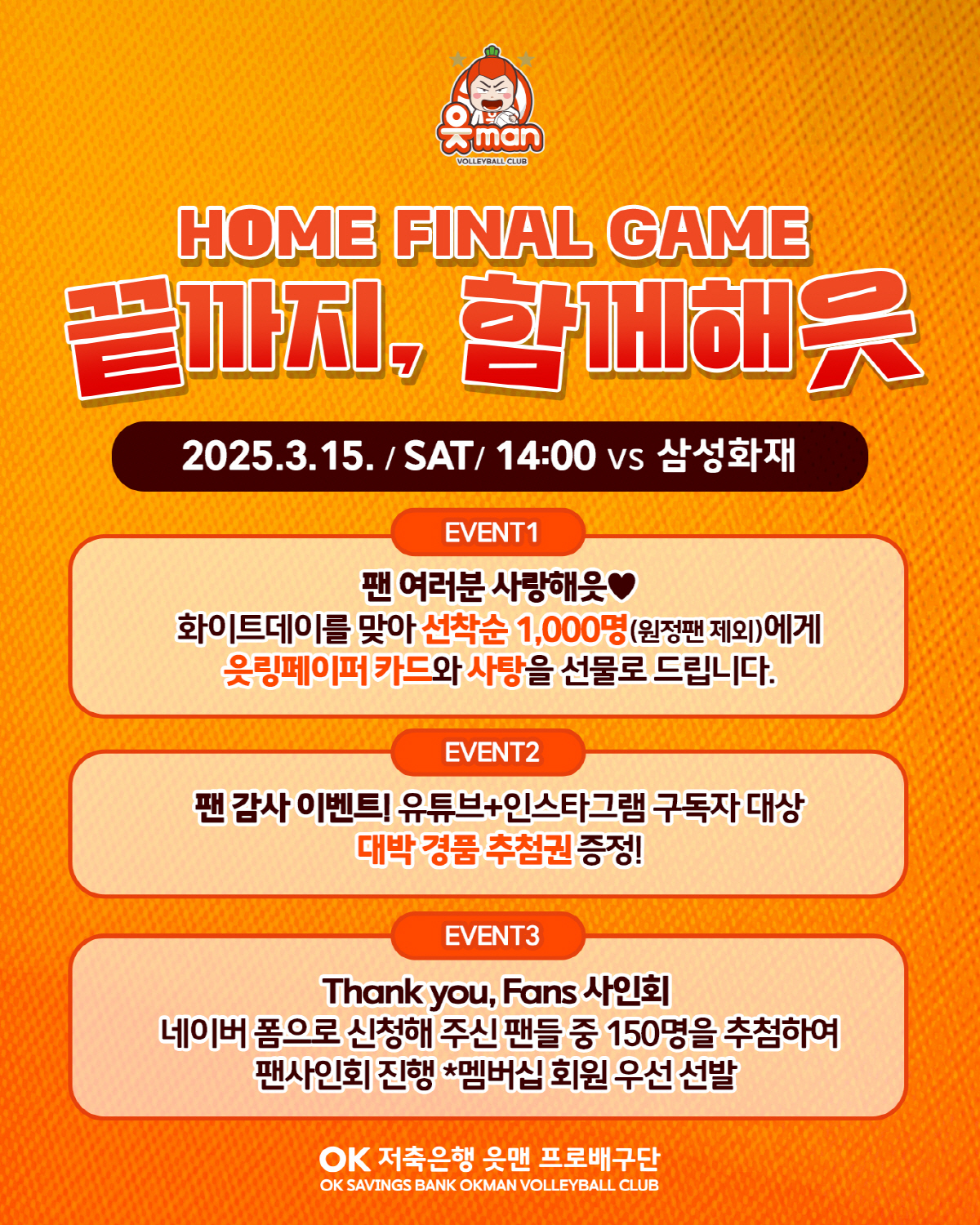 읏man
VOLLEYBALL CLUB

HOME FINAL GAME
끝까지, 함께해읏

2025.3.15. / SAT/ 14:00 vs 삼성화재

EVENT1
팬 여러분 사랑해읏♥
화이트데이를 맞아 선착순 1,000명(원정팬 제외)에게
읏링페이퍼 카드와 사탕을 선물로 드립니다.

EVENT2
팬 감사 이벤트! 유튜브+인스타그램 구독자 대상
대박 경품 추첨권 증정!

EVENT3
Thank you, Fans 사인회
네이버 폼으로 신청해 주신 팬들 중 150명을 추첨하여
팬사인회 진행 *멤버십 회원 우선 선발

OK 저축은행 읏맨 프로배구단
OK SAVINGS BANK OKMAN VOLLEYBALL CLUB